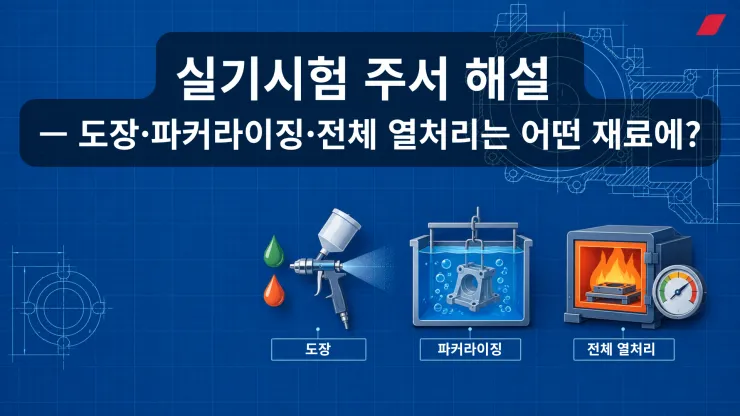 실기시험 주서 해설
— 도장·파커라이징·전체 열처리는 어떤 재료에?

도장

파커라이징

전체 열처리